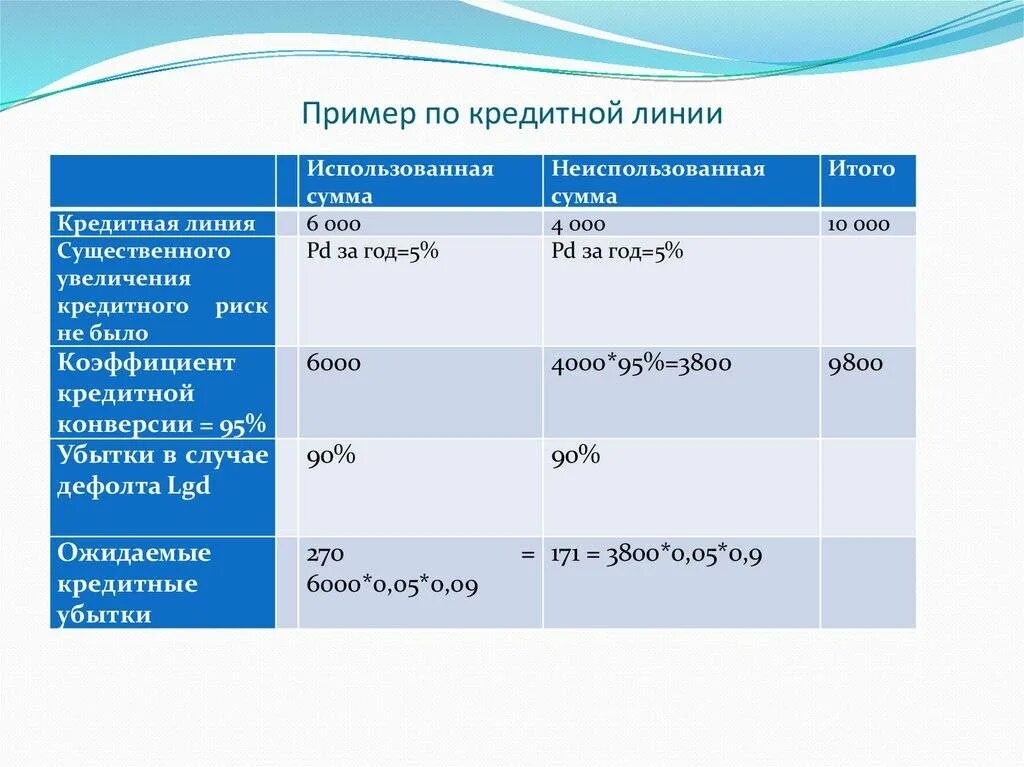 Пример по кредитной линии

| | | Использованная сумма | Неиспользованная сумма | Итого |
|---|---|---|---|---|
| Кредитная линия | | 6 000 | 4 000 | 10 000 |
| Существенного увеличения кредитного риск не было | | Pd за год=5% | Pd за год=5% | |
| Коэффициент кредитной конверсии = 95% | | 6000 | 4000*95%=3800 | 9800 |
| Убытки в случае дефолта Lgd | | 90% | 90% | |
| Ожидаемые кредитные убытки | | 270 = 6000*0,05*0,09 | 171 = 3800*0,05*0,9 | |